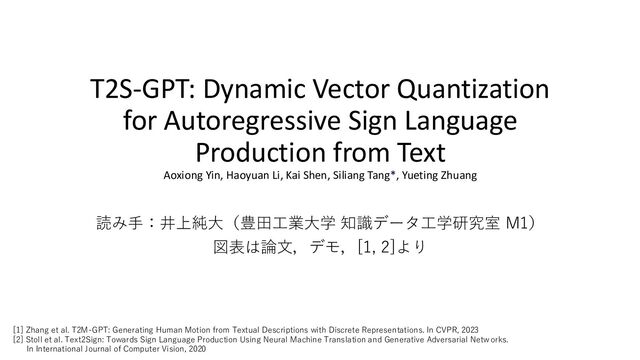 T2S-GPT: Dynamic Vector Quantization for Autoregressive Sign Language Production from Text

Aoxiong Yin, Haoyuan Li, Kai Shen, Siliang Tang*, Yueting Zhuang

読み手：井上純大（豊田工業大学 知識データ工学研究室 M1）
図表は論文，デモ，[1, 2]より

[1] Zhang et al. T2M-GPT: Generating Human Motion from Textual Descriptions with Discrete Representations. In CVPR, 2023
[2] Stoll et al. Text2Sign: Towards Sign Language Production Using Neural Machine Translation and Generative Adversarial Networks. In International Journal of Computer Vision, 2020